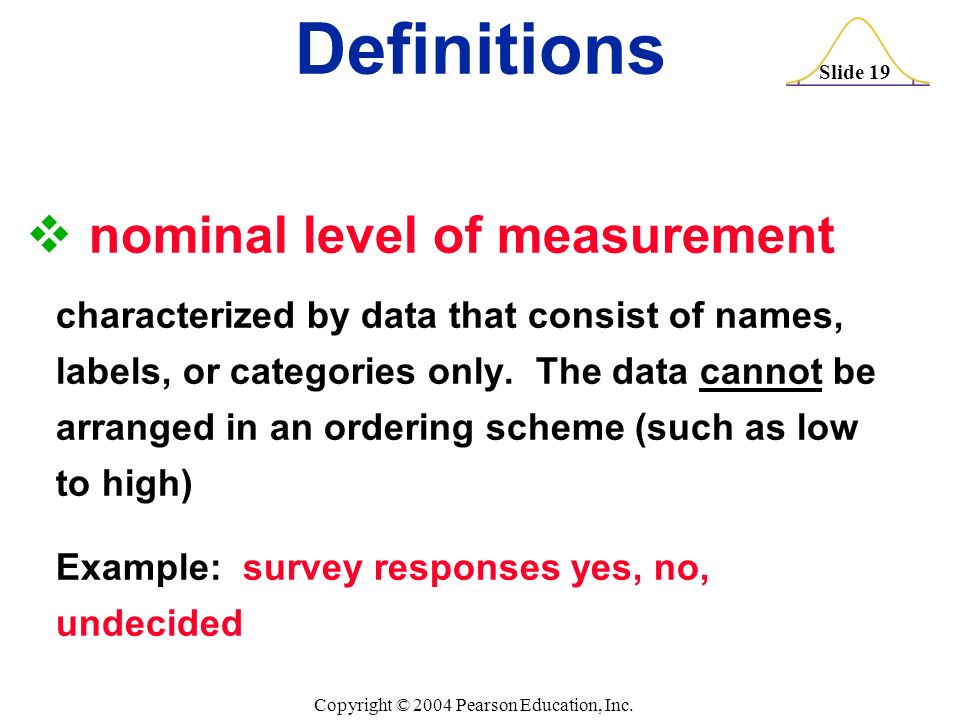 Definitions

Slide 19

❖ nominal level of measurement

characterized by data that consist of names, labels, or categories only. The data cannot be arranged in an ordering scheme (such as low to high)

Example: survey responses yes, no, undecided

Copyright © 2004 Pearson Education, Inc.